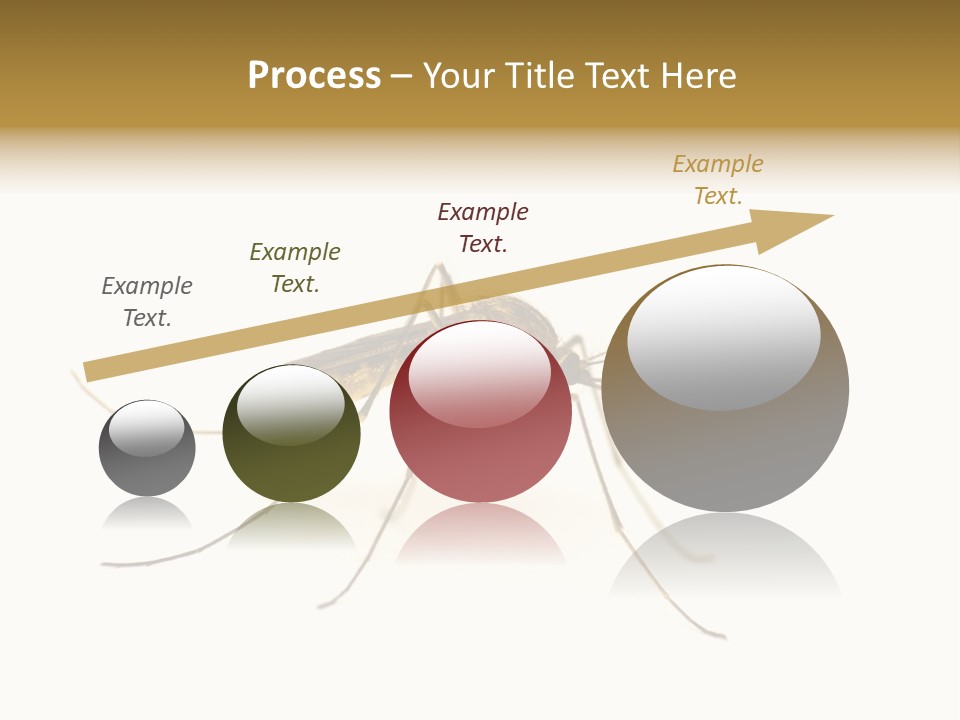 Process – Your Title Text Here

Example Text.

Example Text.

Example Text.

Example Text.